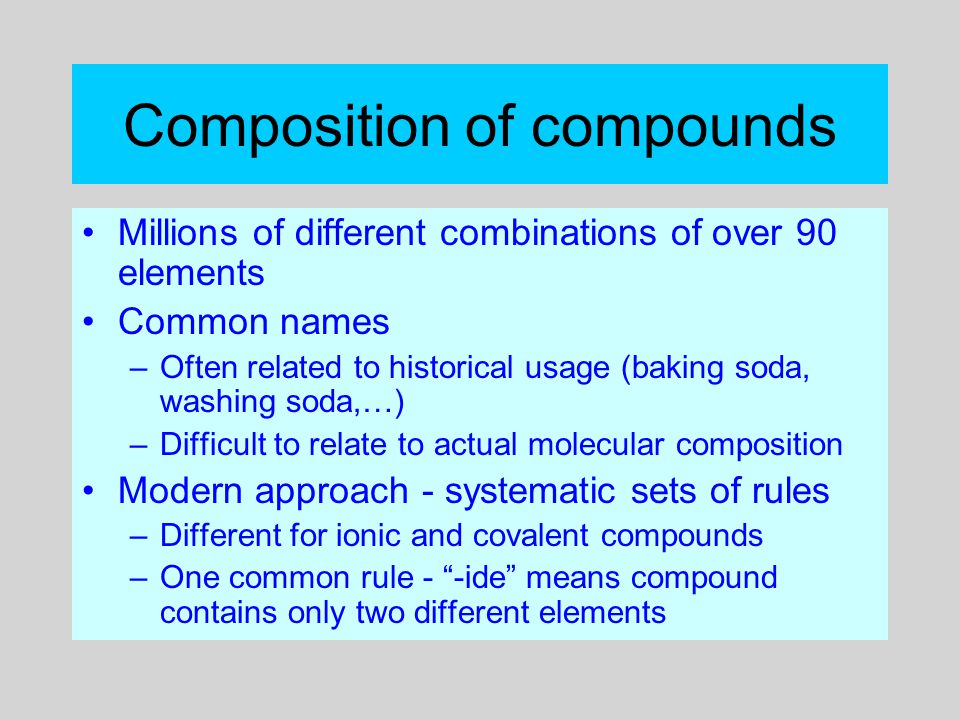 Composition of compounds

• Millions of different combinations of over 90 elements
• Common names
– Often related to historical usage (baking soda, washing soda,…)
– Difficult to relate to actual molecular composition
• Modern approach - systematic sets of rules
– Different for ionic and covalent compounds
– One common rule - “-ide” means compound contains only two different elements